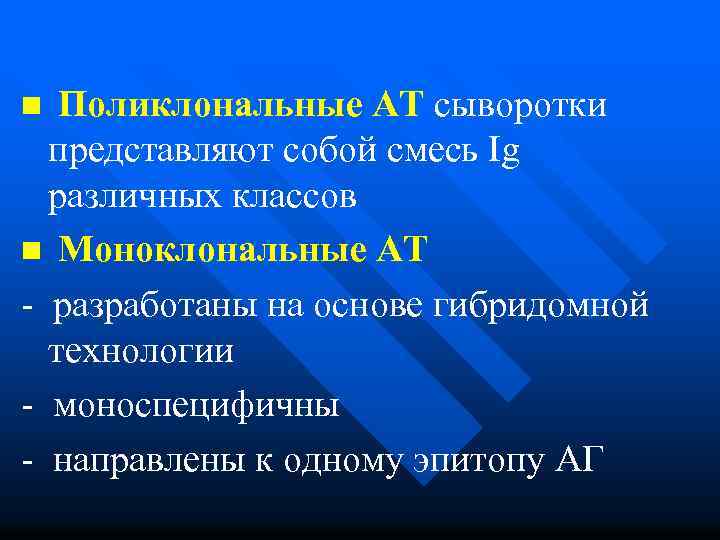 ■ Поликлональные АТ сыворотки представляют собой смесь Ig различных классов

■ Моноклональные АТ

- разработаны на основе гибридомной технологии

- моноспецифичны

- направлены к одному эпитопу АГ